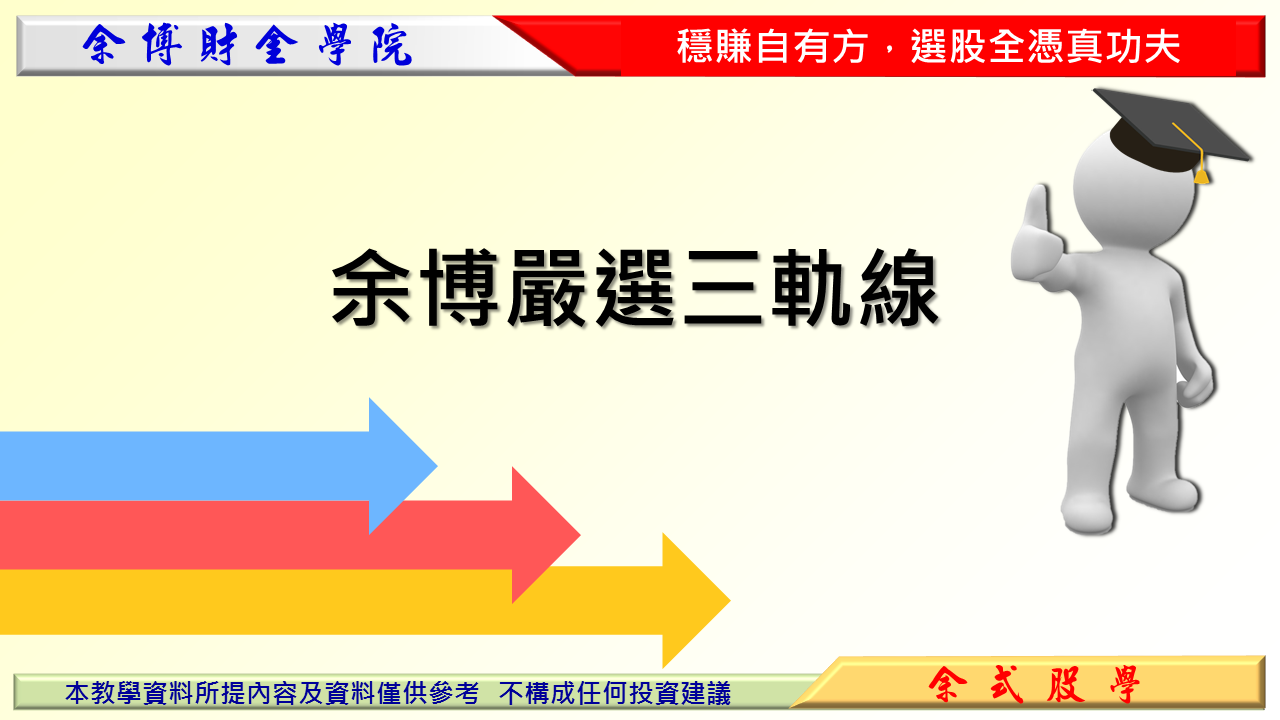 余博財金學院

穩賺自有方，選股全憑真功夫

余博嚴選三軌線

本教學資料所提內容及資料僅供參考 不構成任何投資建議

余式股學